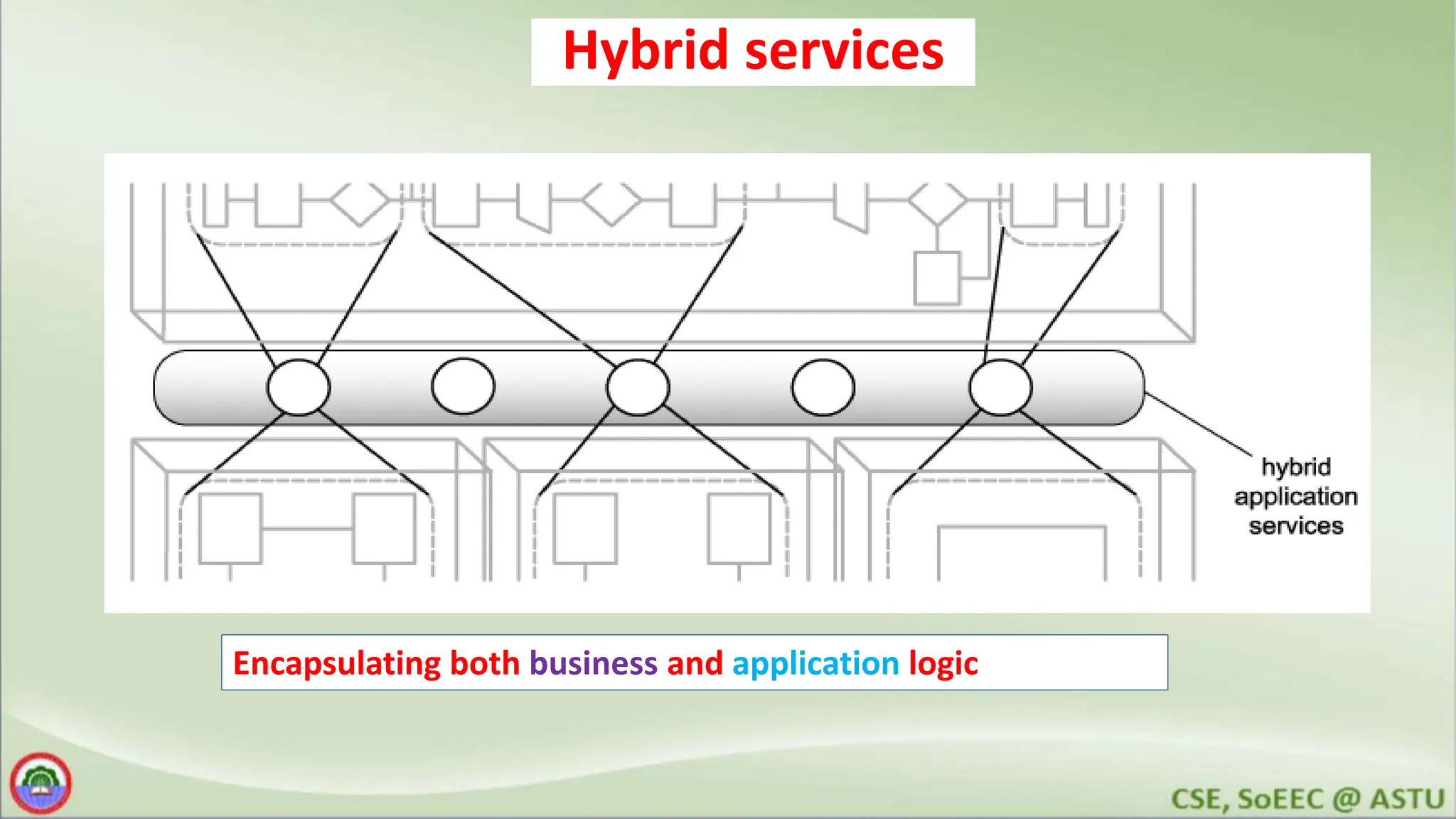 Hybrid services

hybrid application services

Encapsulating both business and application logic

CSE, SoEEC @ ASTU